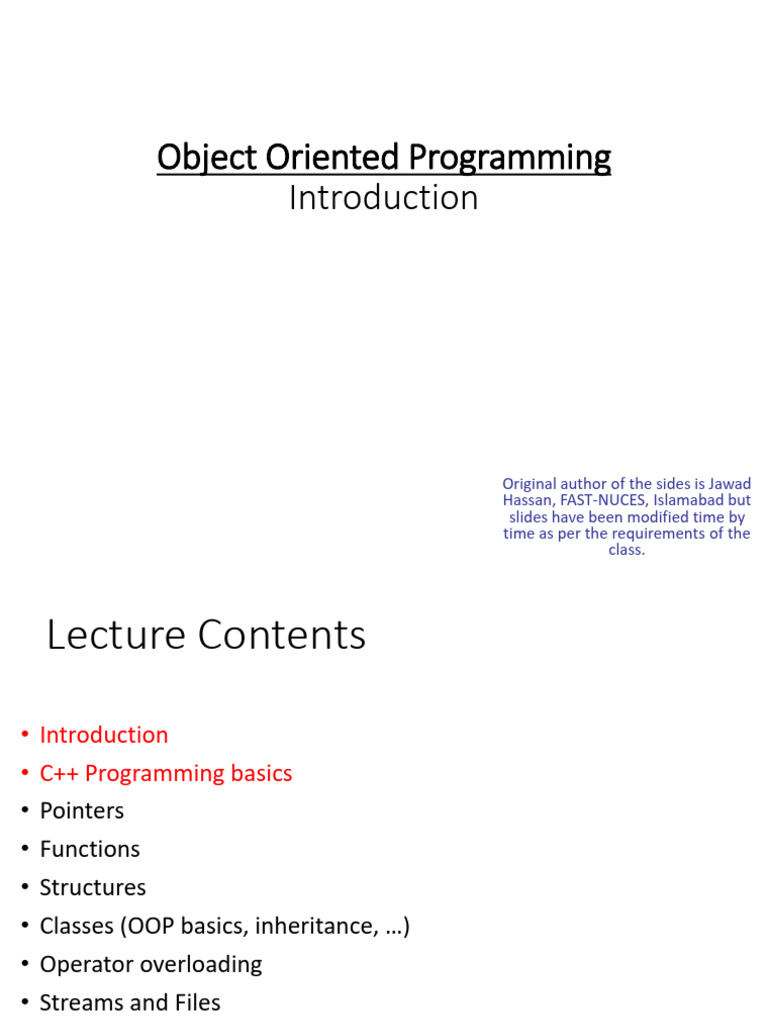 Object Oriented Programming
Introduction

Original author of the sides is Jawad Hassan, FAST-NUCES, Islamabad but slides have been modified time by time as per the requirements of the class.

Lecture Contents

• Introduction
• C++ Programming basics
• Pointers
• Functions
• Structures
• Classes (OOP basics, inheritance, …)
• Operator overloading
• Streams and Files